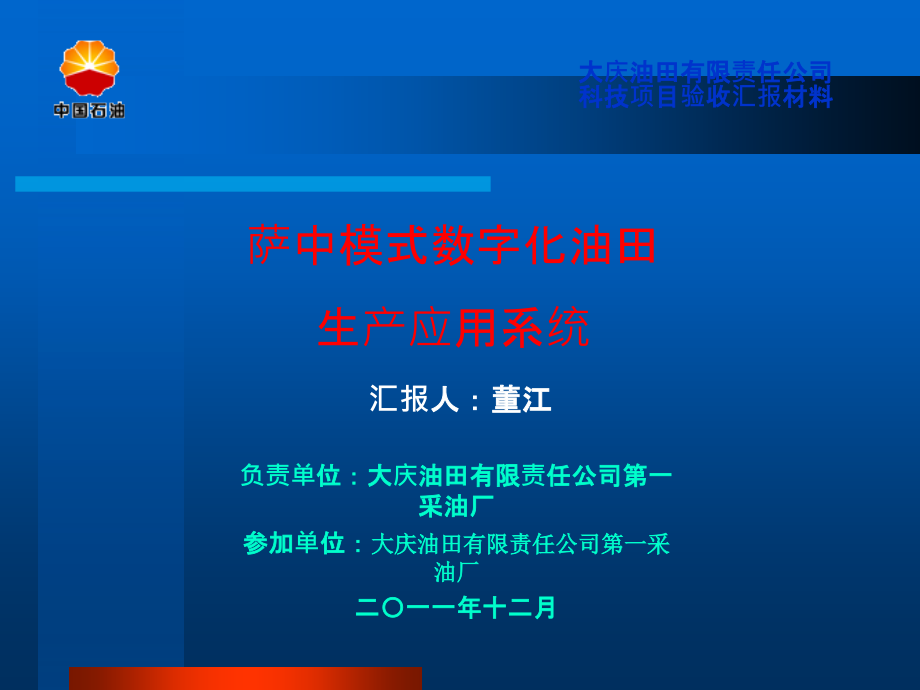 中国石油

大庆油田有限责任公司
科技项目验收汇报材料

萨中模式数字化油田

生产应用系统

汇报人：董江

负责单位：大庆油田有限责任公司第一采油厂

参加单位：大庆油田有限责任公司第一采油厂

二〇一一年十二月